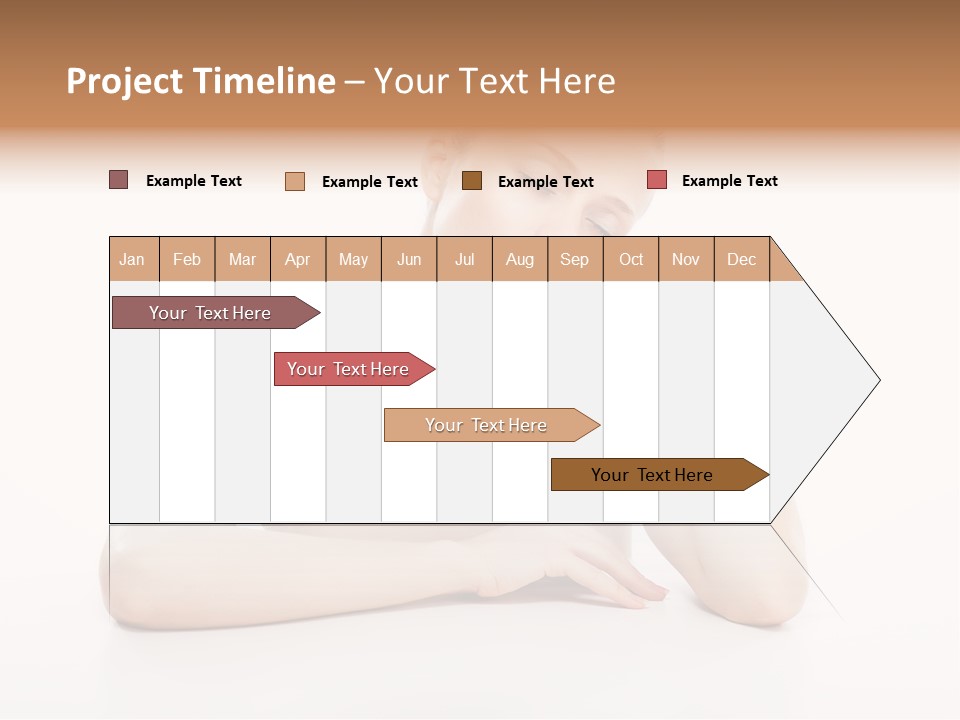 Project Timeline – Your Text Here

Example Text
Example Text
Example Text
Example Text

| Jan | Feb | Mar | Apr | May | Jun | Jul | Aug | Sep | Oct | Nov | Dec |
|---|---|---|---|---|---|---|---|---|---|---|---|

Your Text Here

Your Text Here

Your Text Here

Your Text Here